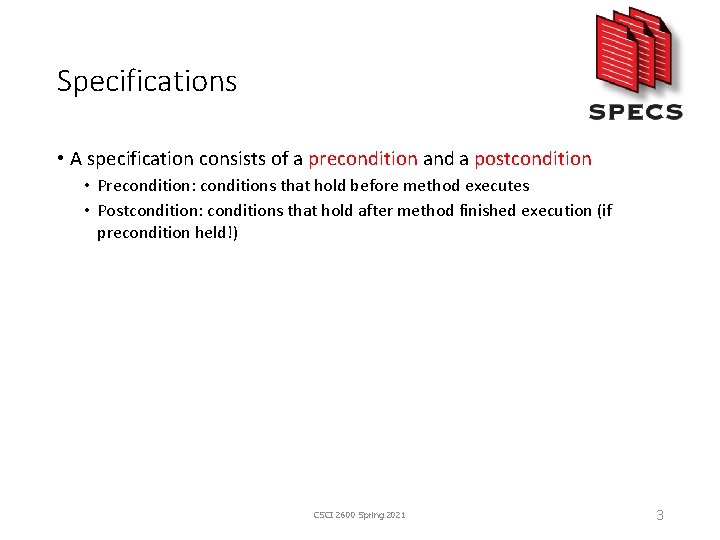 Specifications

SPECS

• A specification consists of a precondition and a postcondition
  • Precondition: conditions that hold before method executes
  • Postcondition: conditions that hold after method finished execution (if precondition held!)

CSCI 2600 Spring 2021

3